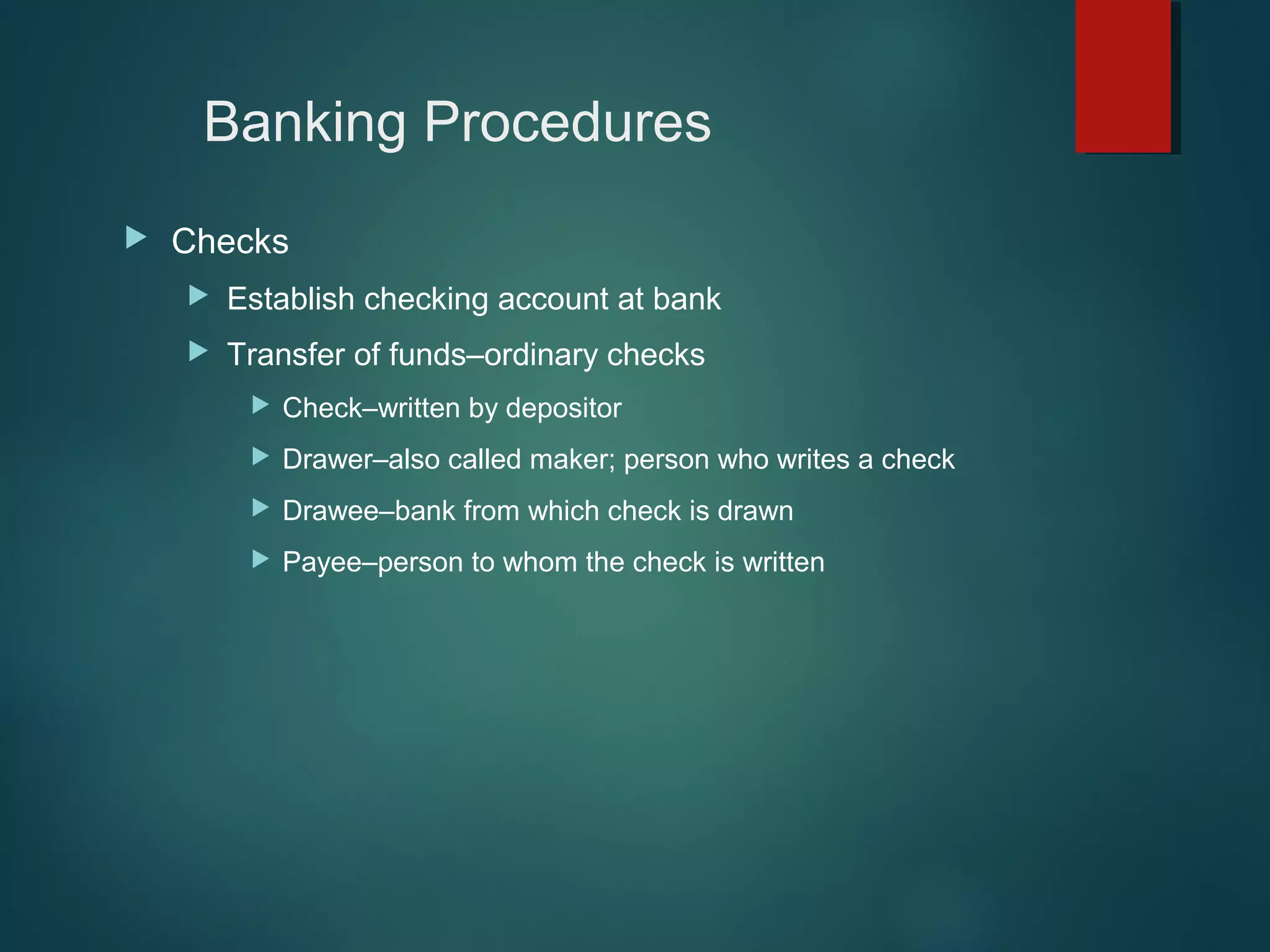 Banking Procedures

Checks

Establish checking account at bank

Transfer of funds–ordinary checks

Check–written by depositor

Drawer–also called maker; person who writes a check

Drawee–bank from which check is drawn

Payee–person to whom the check is written